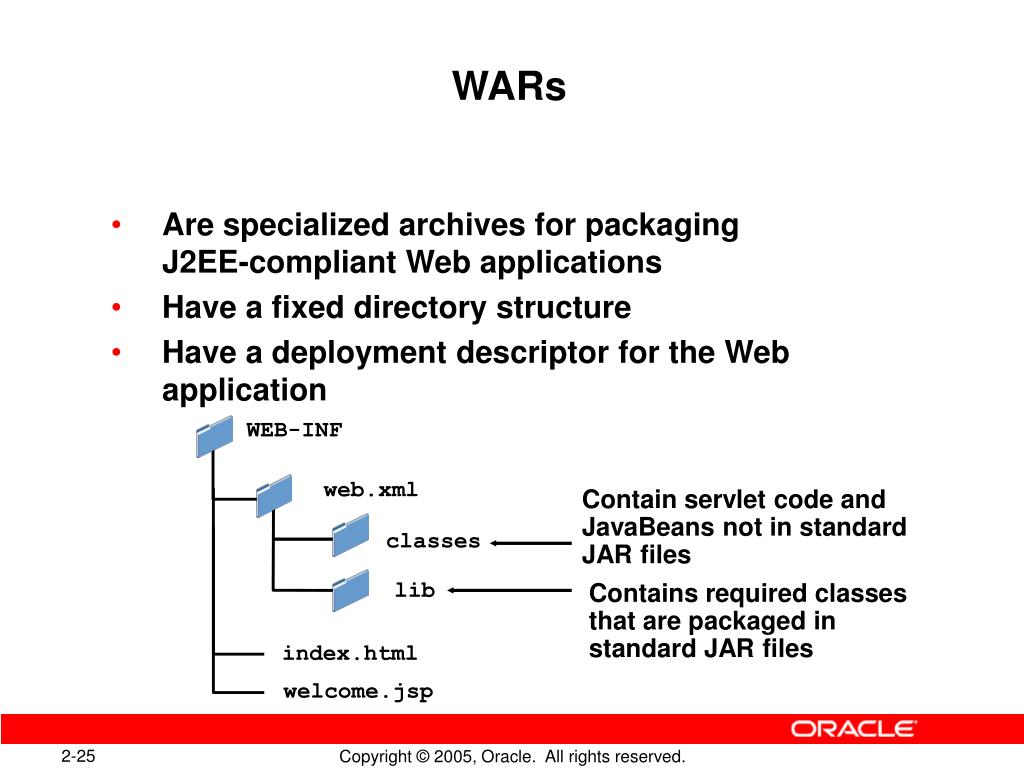 WARs

• Are specialized archives for packaging J2EE-compliant Web applications
• Have a fixed directory structure
• Have a deployment descriptor for the Web application

WEB-INF
web.xml
classes
lib
index.html
welcome.jsp

Contain servlet code and JavaBeans not in standard JAR files

Contains required classes that are packaged in standard JAR files

ORACLE

2-25

Copyright © 2005, Oracle. All rights reserved.